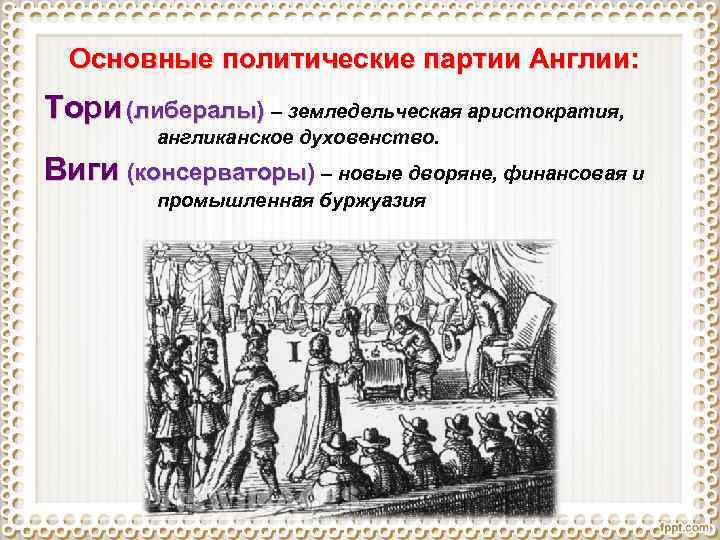 Основные политические партии Англии:

Тори (либералы) – земледельческая аристократия, англиканское духовенство.

Виги (консерваторы) – новые дворяне, финансовая и промышленная буржуазия

I

fppt.com